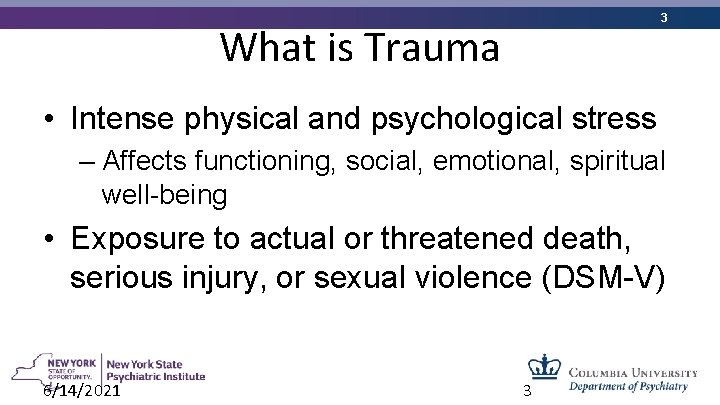 3

What is Trauma

• Intense physical and psychological stress
– Affects functioning, social, emotional, spiritual well-being

• Exposure to actual or threatened death, serious injury, or sexual violence (DSM-V)

NEW YORK STATE OF OPPORTUNITY. New York State Psychiatric Institute

6/14/2021

3

COLUMBIA UNIVERSITY Department of Psychiatry